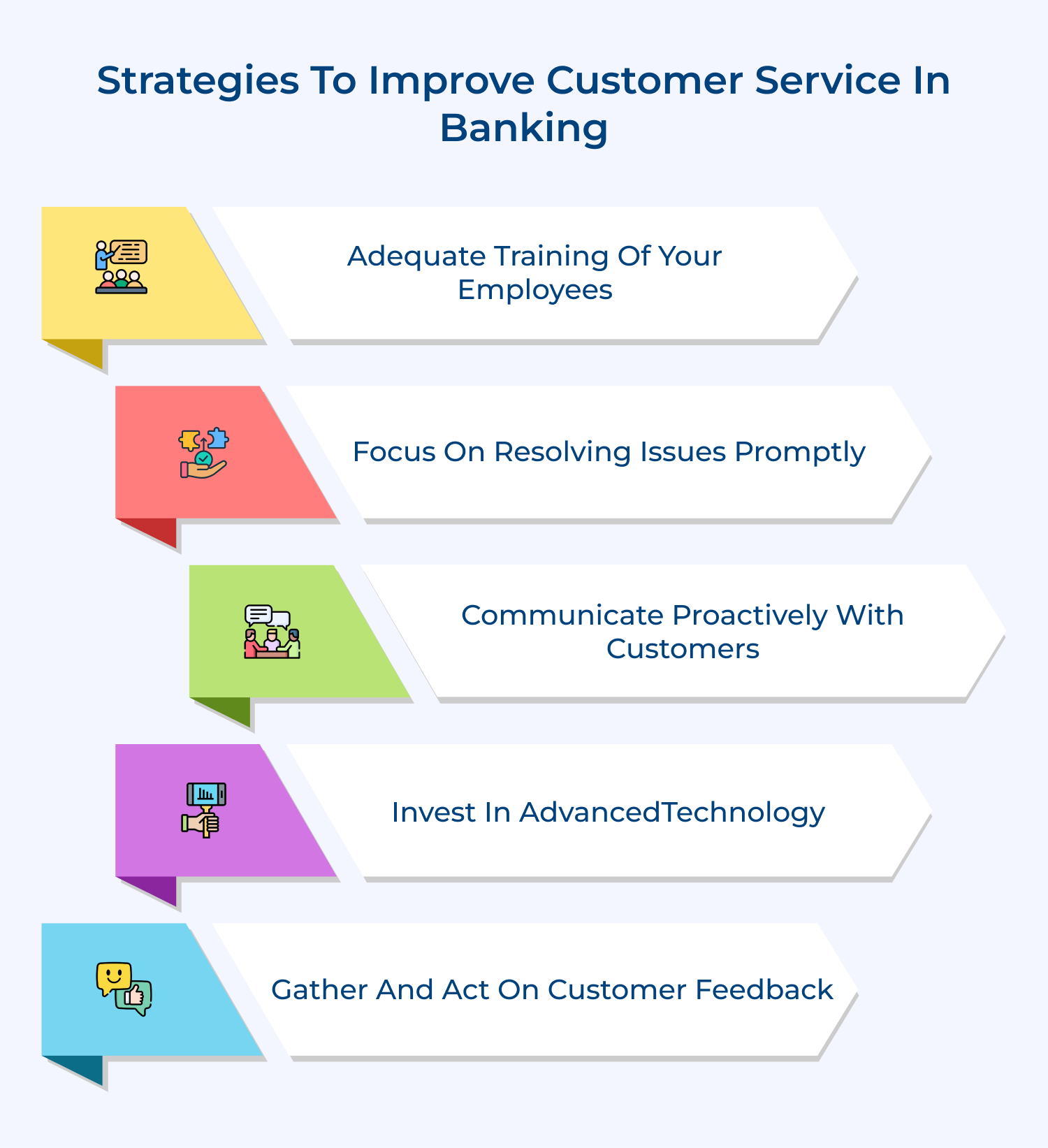 Strategies To Improve Customer Service In Banking

Adequate Training Of Your Employees

Focus On Resolving Issues Promptly

Communicate Proactively With Customers

Invest In AdvancedTechnology

Gather And Act On Customer Feedback